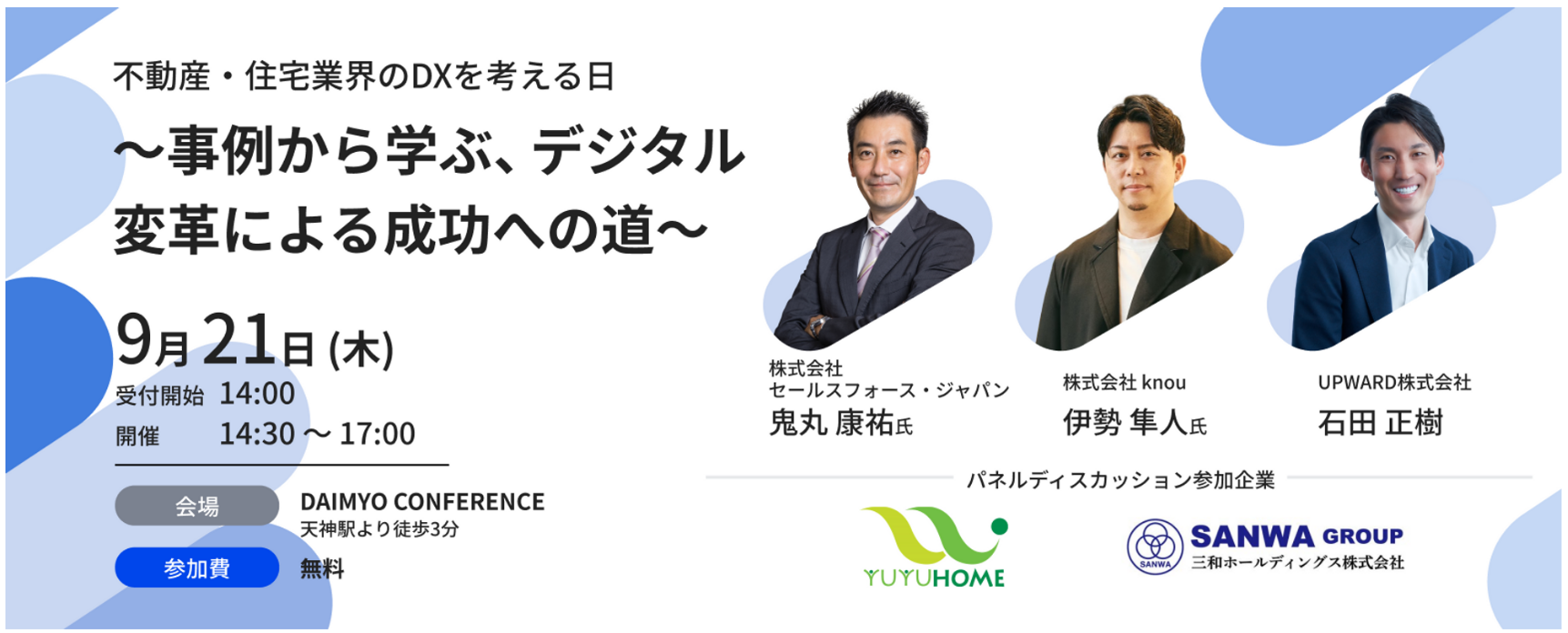 不動産・住宅業界のDXを考える日
〜事例から学ぶ、デジタル変革による成功への道〜

9月21日 (木)
受付開始 14:00
開催 14:30 〜 17:00

会場 DAIMYO CONFERENCE
天神駅より徒歩3分
参加費 無料

株式会社
セールスフォース・ジャパン
鬼丸 康祐氏

株式会社 knou
伊勢 隼人氏

UPWARD株式会社
石田 正樹

パネルディスカッション参加企業

YUYUHOME

SANWA
SANWA GROUP
三和ホールディングス株式会社